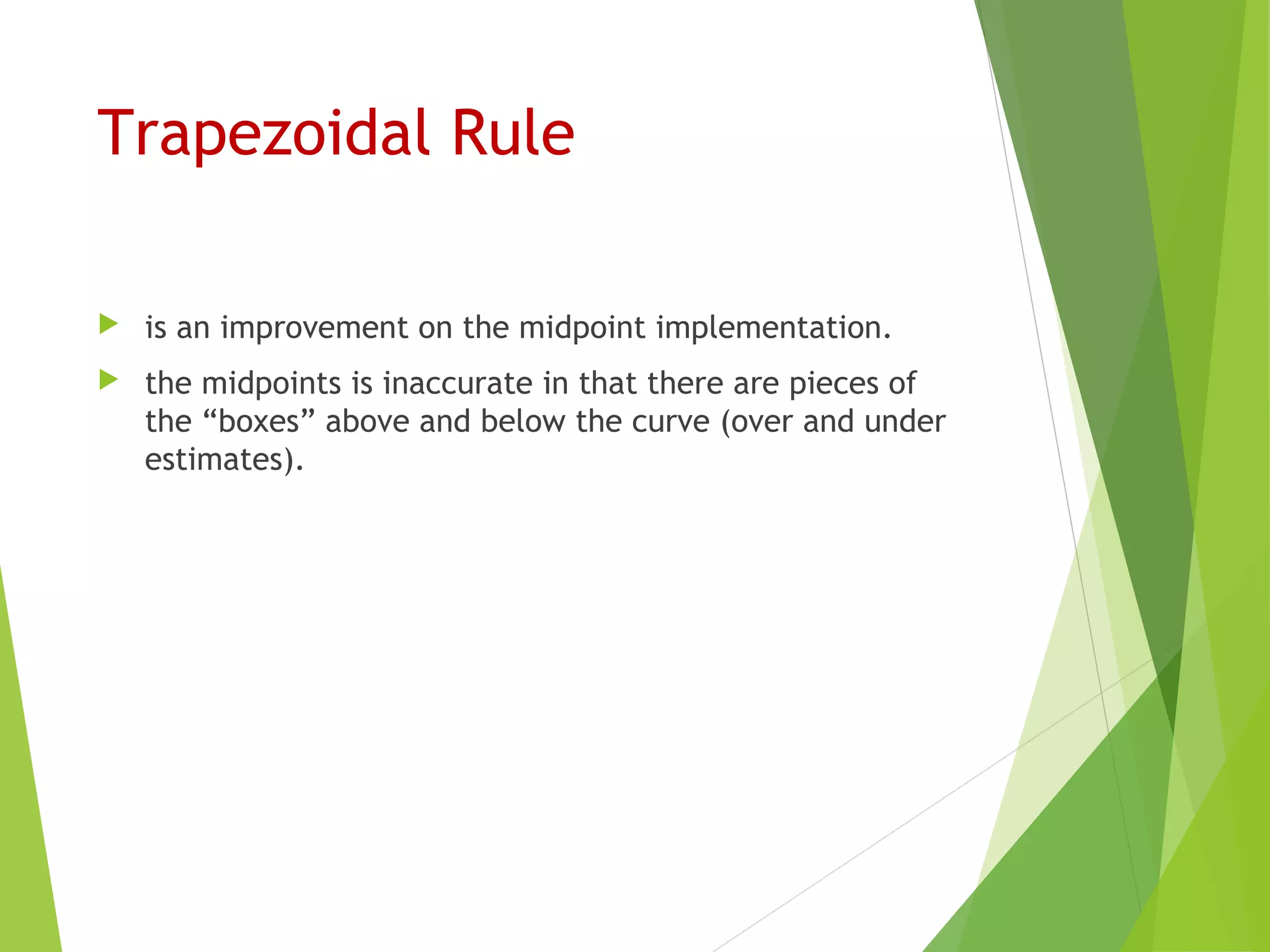 Trapezoidal Rule

is an improvement on the midpoint implementation.

the midpoints is inaccurate in that there are pieces of the “boxes” above and below the curve (over and under estimates).